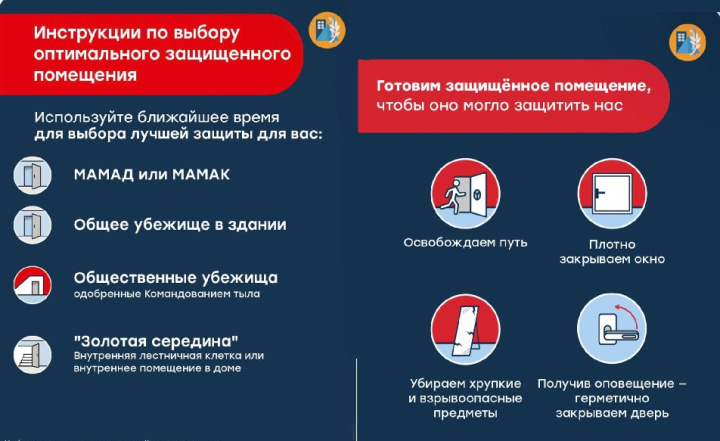 Инструкции по выбору оптимального защищенного помещения

Используйте ближайшее время для выбора лучшей защиты для вас:

МАМАД или МАМАК

Общее убежище в здании

Общественные убежища
одобренные Командованием тыла

"Золотая середина"
Внутренняя лестничная клетка или внутреннее помещение в доме

Готовим защищённое помещение, чтобы оно могло защитить нас

Освобождаем путь

Плотно закрываем окно

Убираем хрупкие и взрывоопасные предметы

Получив оповещение – герметично закрываем дверь